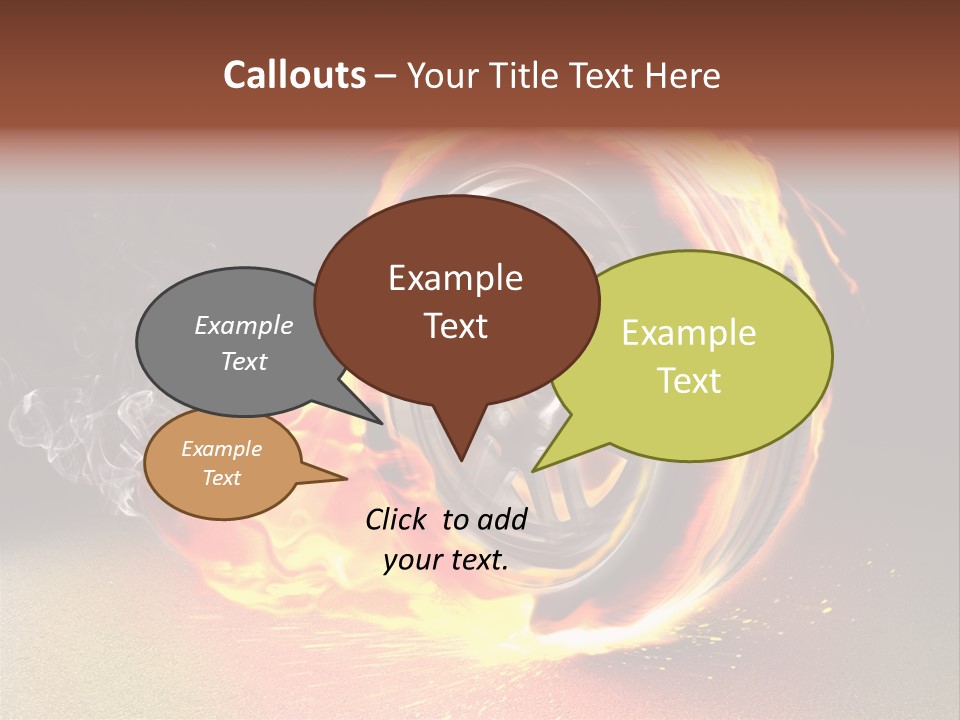 Callouts – Your Title Text Here

Example Text

Example Text

Example Text

Example Text

Click to add your text.